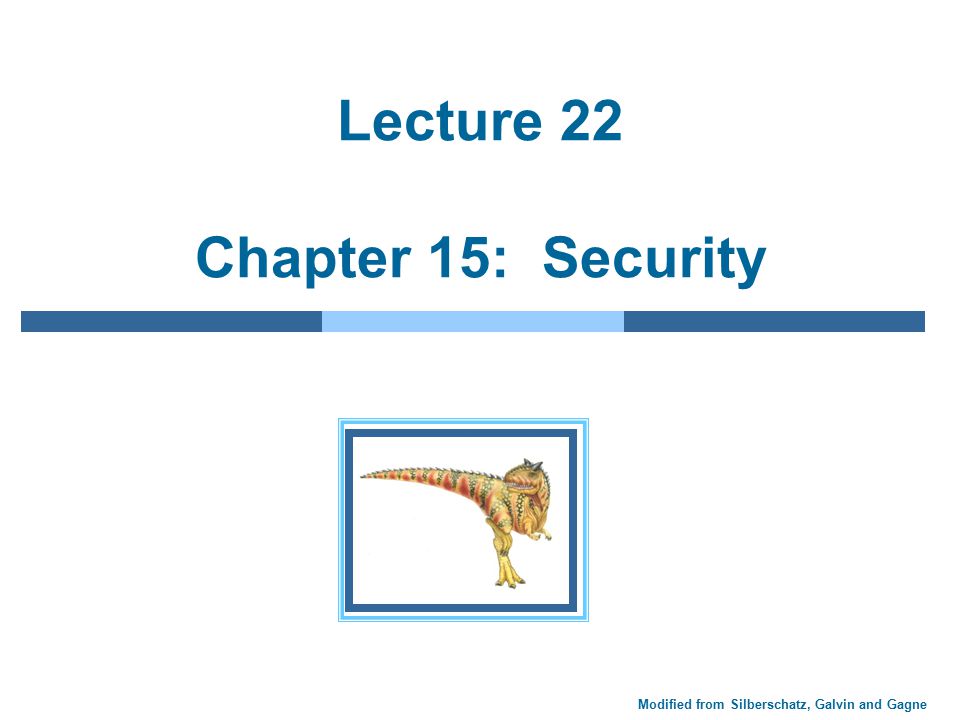 Lecture 22

Chapter 15: Security

Modified from Silberschatz, Galvin and Gagne